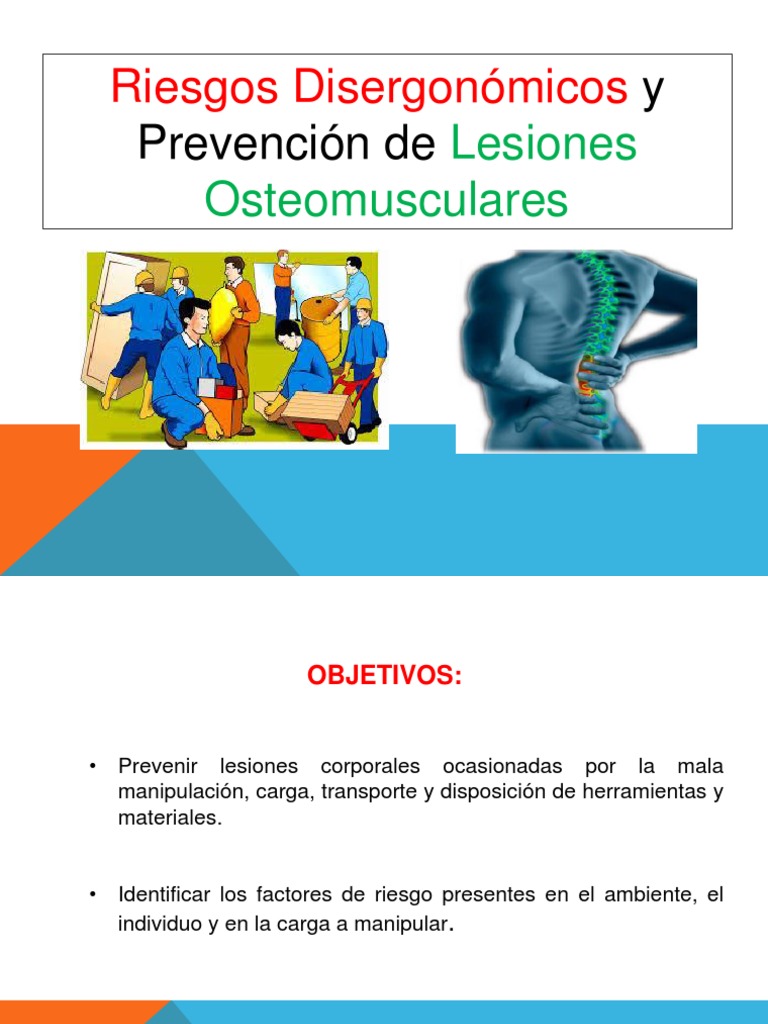 Riesgos Disergonómicos y Prevención de Lesiones Osteomusculares

OBJETIVOS:

• Prevenir lesiones corporales ocasionadas por la mala manipulación, carga, transporte y disposición de herramientas y materiales.

• Identificar los factores de riesgo presentes en el ambiente, el individuo y en la carga a manipular.